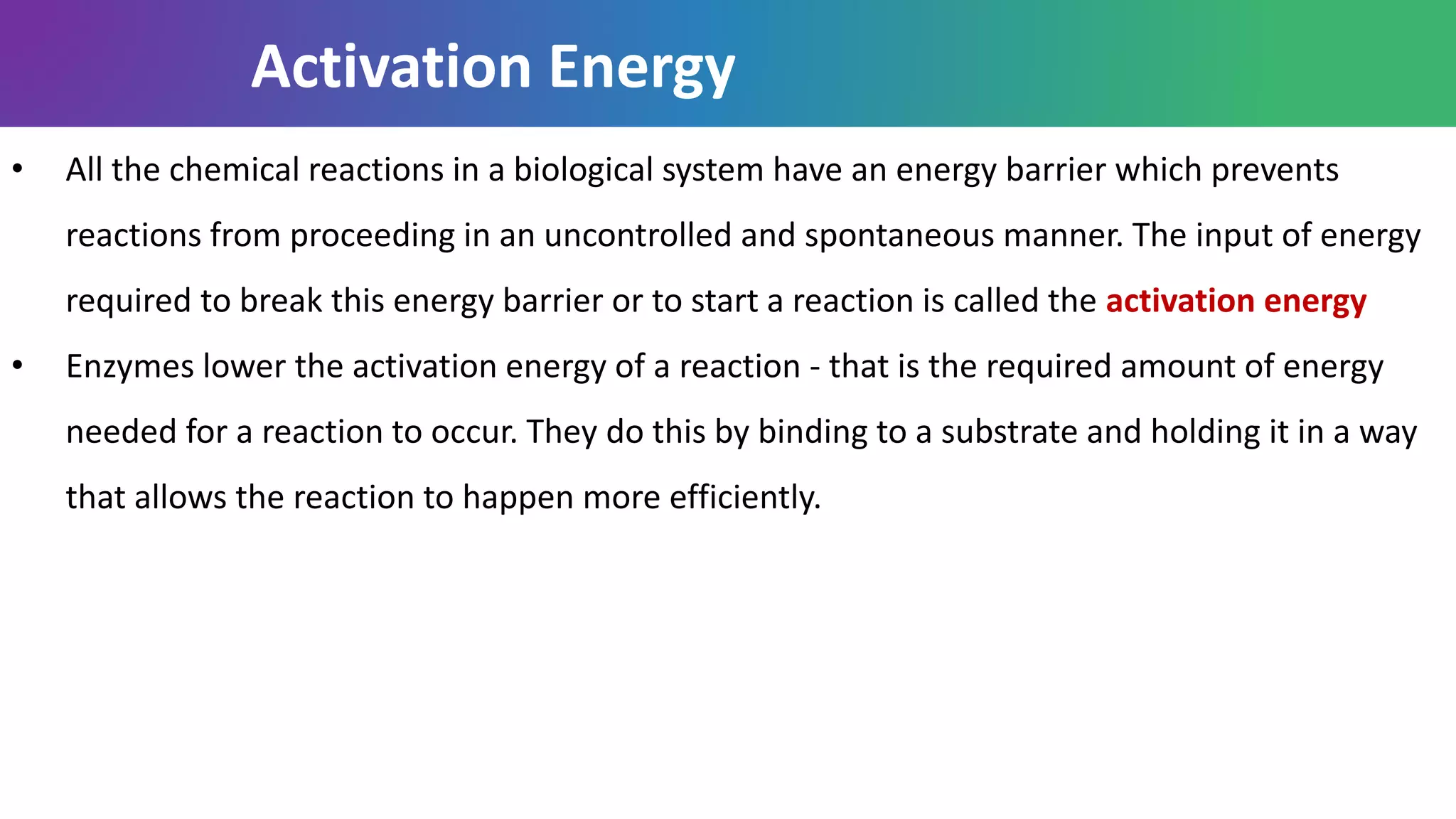 Activation Energy

• All the chemical reactions in a biological system have an energy barrier which prevents reactions from proceeding in an uncontrolled and spontaneous manner. The input of energy required to break this energy barrier or to start a reaction is called the activation energy

• Enzymes lower the activation energy of a reaction - that is the required amount of energy needed for a reaction to occur. They do this by binding to a substrate and holding it in a way that allows the reaction to happen more efficiently.